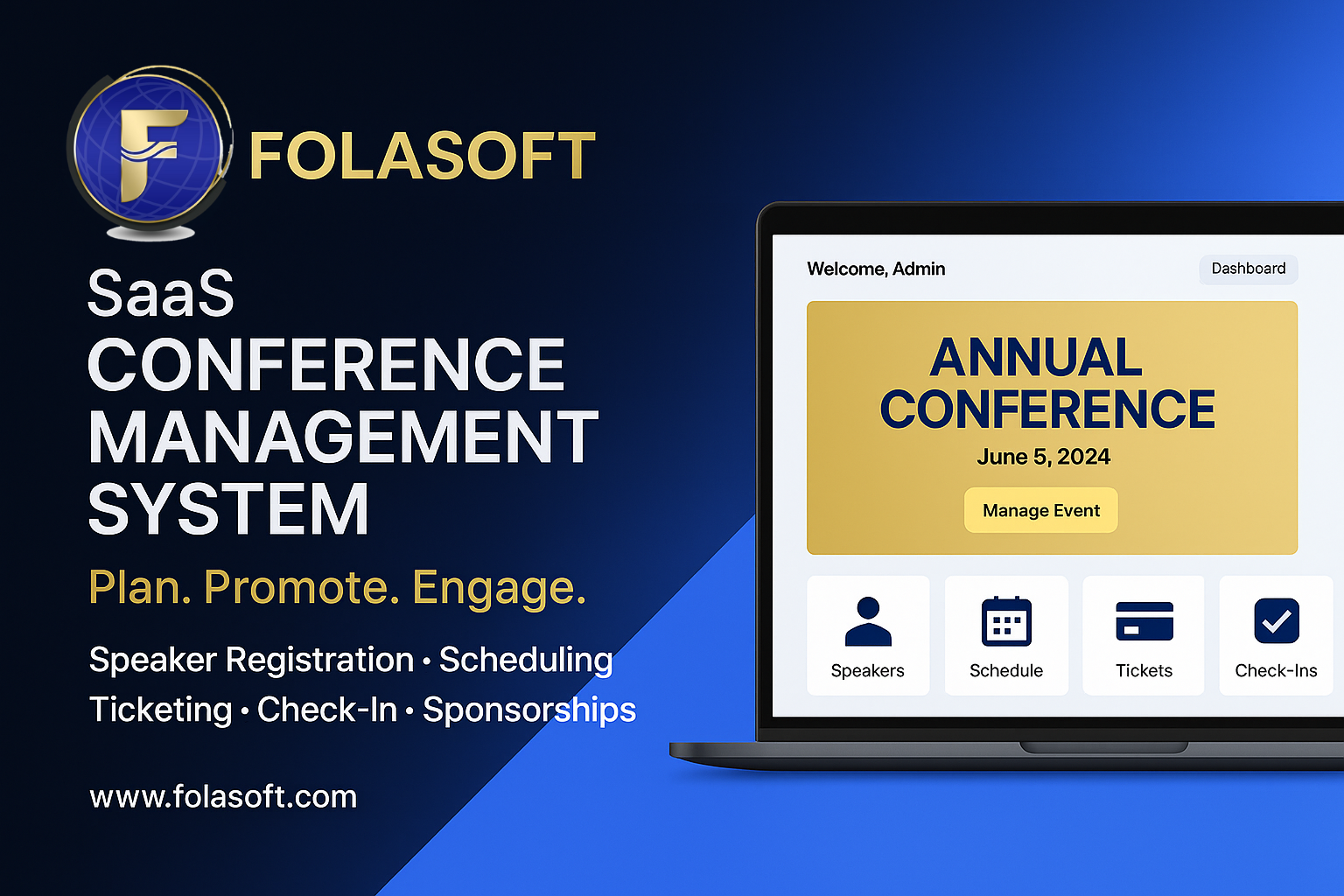 F FOLASOFT

SaaS CONFERENCE MANAGEMENT SYSTEM

Plan. Promote. Engage.

Speaker Registration • Scheduling
Ticketing • Check-In • Sponsorships

www.folasoft.com

Welcome, Admin

Dashboard

ANNUAL CONFERENCE
June 5, 2024

Manage Event

Speakers

Schedule

Tickets

Check-Ins